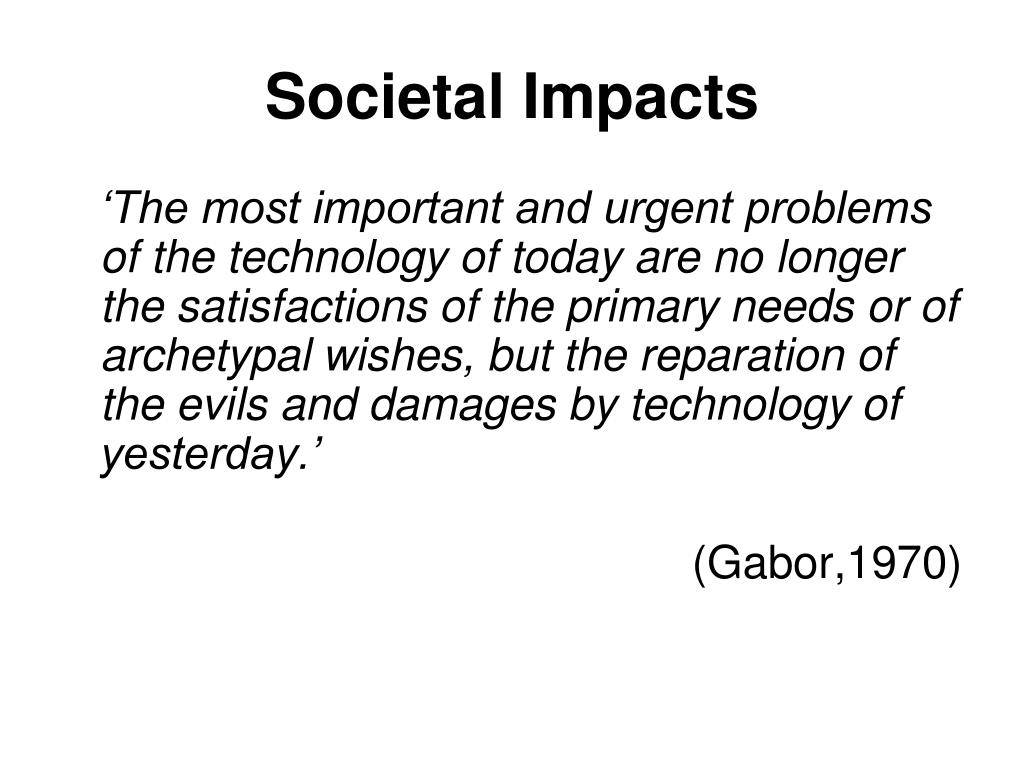 Societal Impacts

‘The most important and urgent problems of the technology of today are no longer the satisfactions of the primary needs or of archetypal wishes, but the reparation of the evils and damages by technology of yesterday.’

(Gabor,1970)